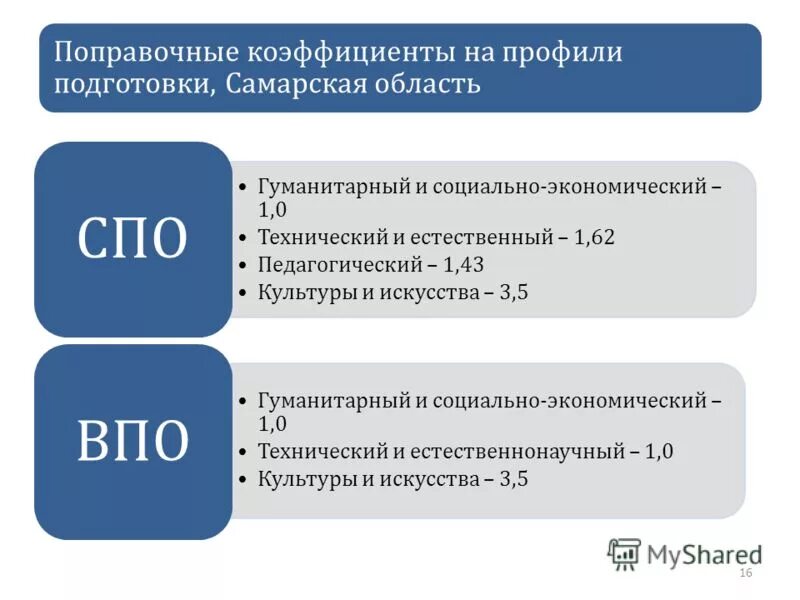 Поправочные коэффициенты на профили подготовки, Самарская область

СПО

• Гуманитарный и социально-экономический – 1,0
• Технический и естественный – 1,62
• Педагогический – 1,43
• Культуры и искусства – 3,5

ВПО

• Гуманитарный и социально-экономический – 1,0
• Технический и естественнонаучный – 1,0
• Культуры и искусства – 3,5

MyShared

16